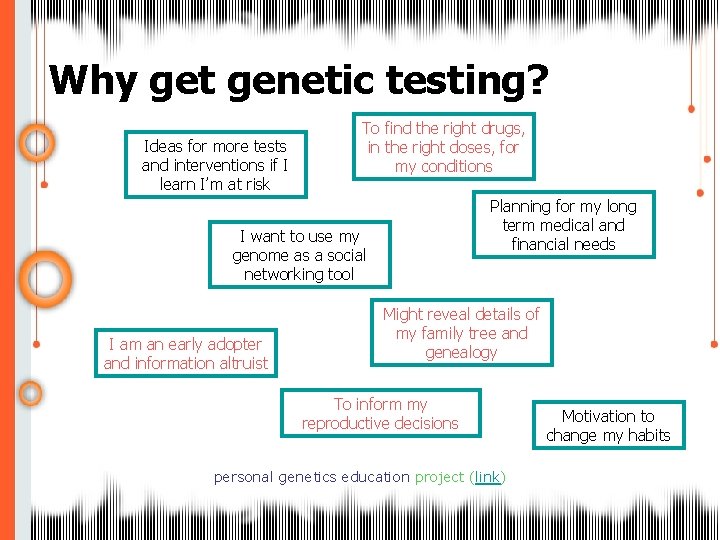 Why get genetic testing?

Ideas for more tests and interventions if I learn I'm at risk

To find the right drugs, in the right doses, for my conditions

Planning for my long term medical and financial needs

I want to use my genome as a social networking tool

Might reveal details of my family tree and genealogy

I am an early adopter and information altruist

To inform my reproductive decisions

Motivation to change my habits

personal genetics education project (link)